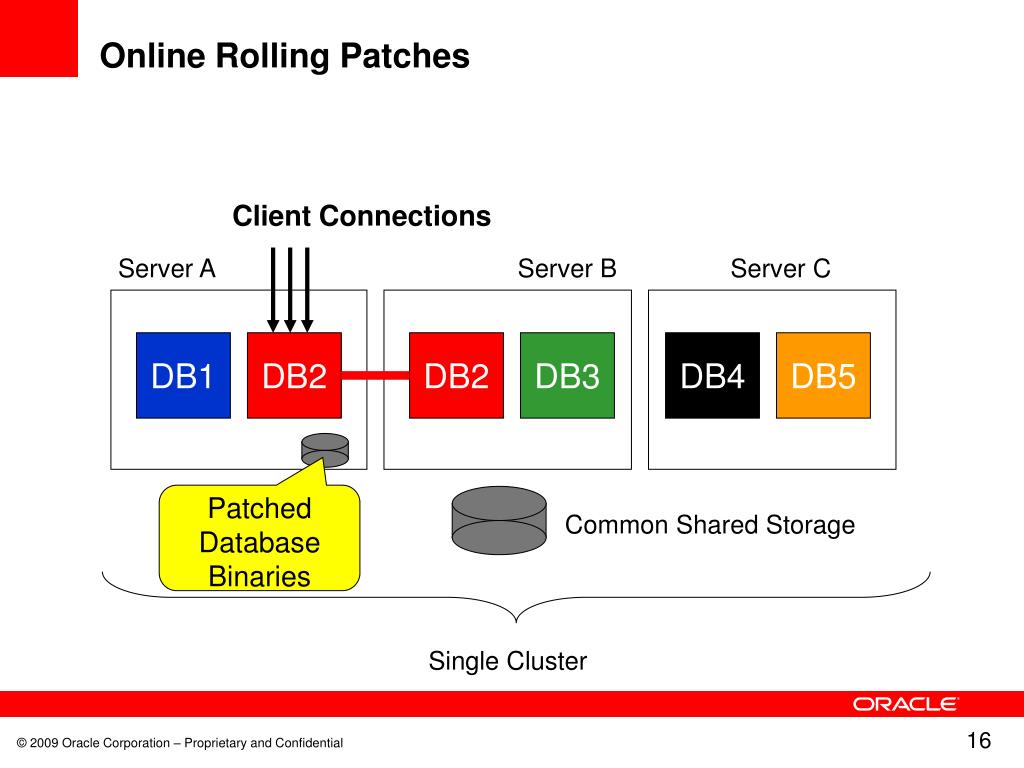 Online Rolling Patches

Client Connections

Server A

Server B

Server C

DB1

DB2

DB2

DB3

DB4

DB5

Patched Database Binaries

Common Shared Storage

Single Cluster

ORACLE

© 2009 Oracle Corporation – Proprietary and Confidential

16